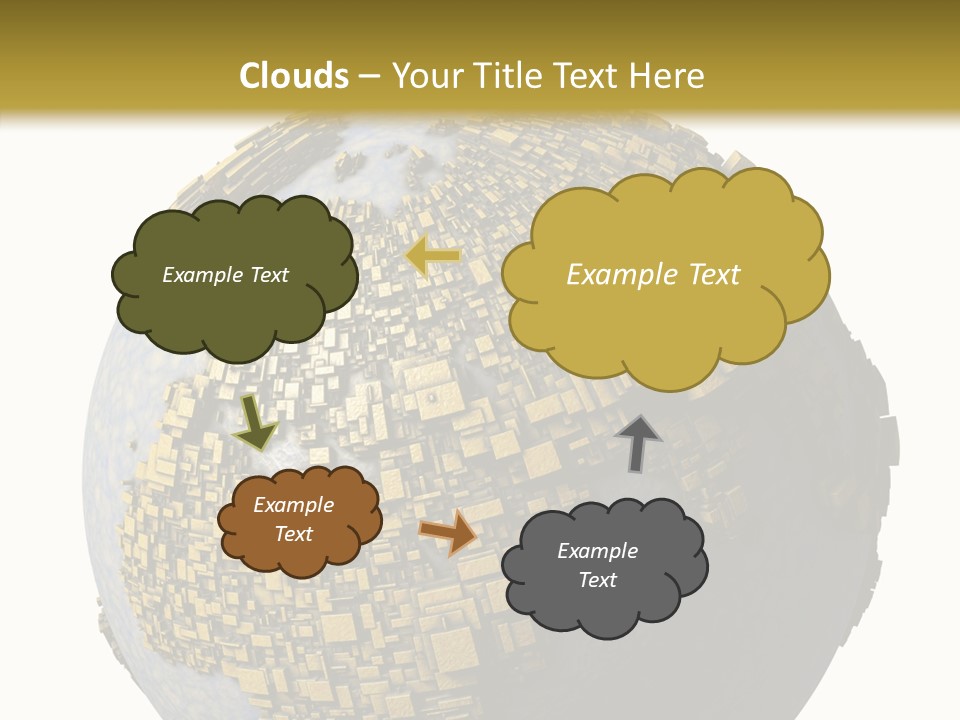 Clouds – Your Title Text Here

Example Text

Example Text

Example Text

Example Text